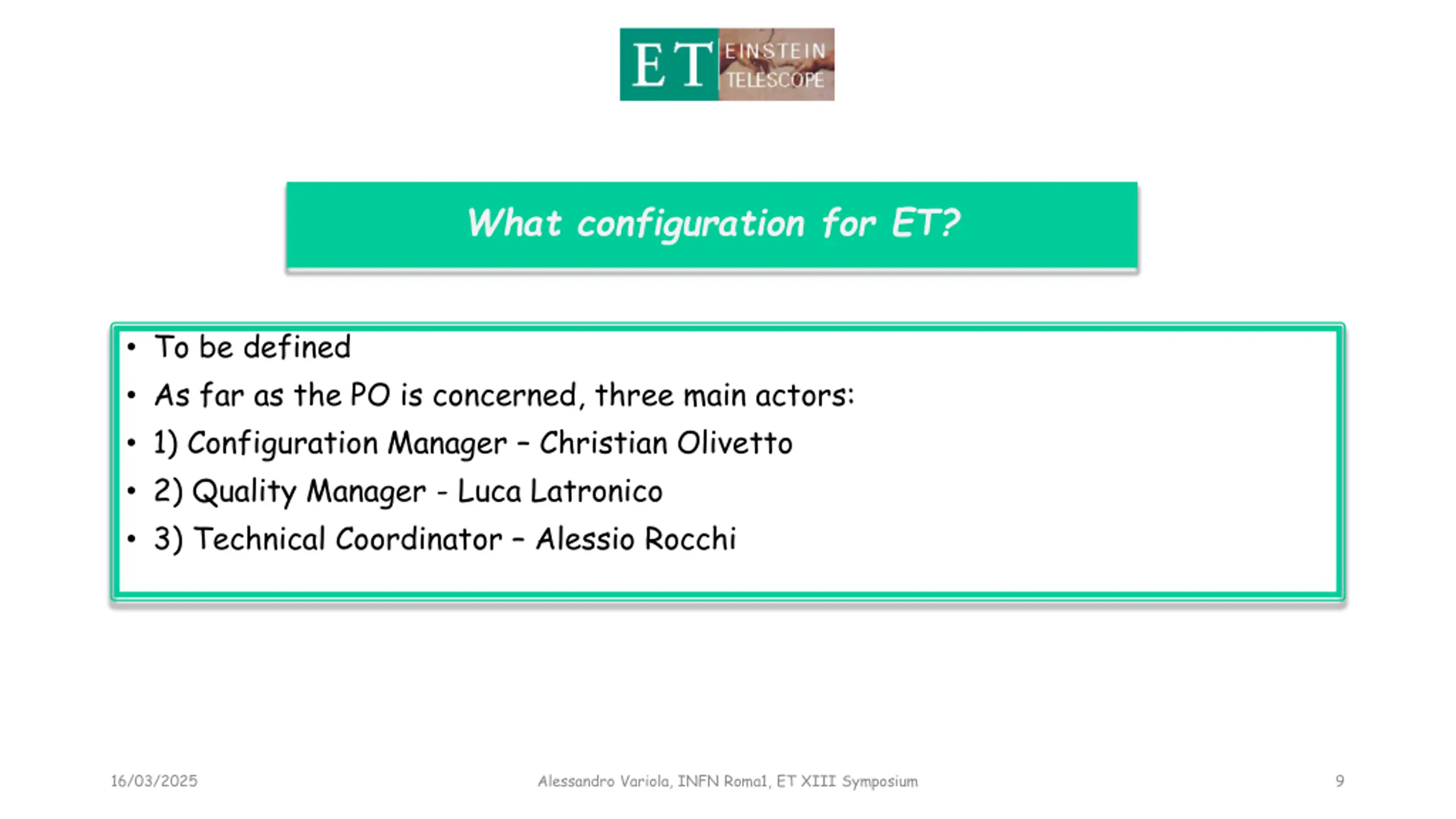 ET EINSTEIN TELESCOPE

What configuration for ET?

• To be defined
• As far as the PO is concerned, three main actors:
• 1) Configuration Manager – Christian Olivetto
• 2) Quality Manager - Luca Latronico
• 3) Technical Coordinator – Alessio Rocchi

16/03/2025

Alessandro Variola, INFN Roma1, ET XIII Symposium

9